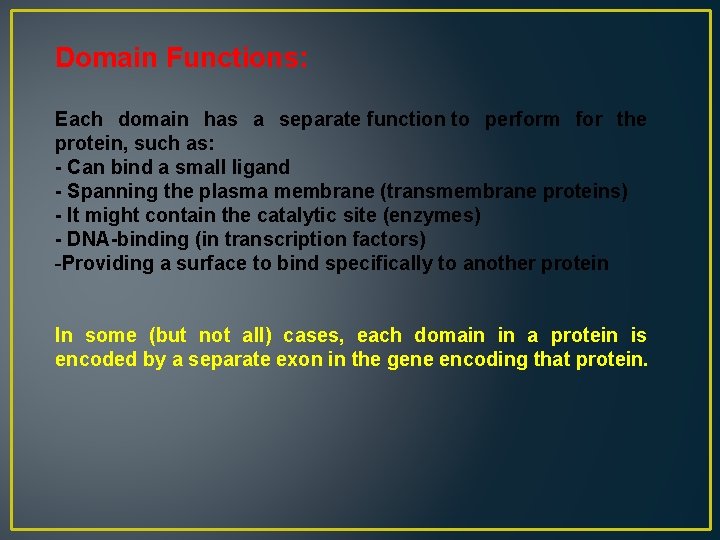 Domain Functions:

Each domain has a separate function to perform for the protein, such as:
- Can bind a small ligand
- Spanning the plasma membrane (transmembrane proteins)
- It might contain the catalytic site (enzymes)
- DNA-binding (in transcription factors)
-Providing a surface to bind specifically to another protein

In some (but not all) cases, each domain in a protein is encoded by a separate exon in the gene encoding that protein.